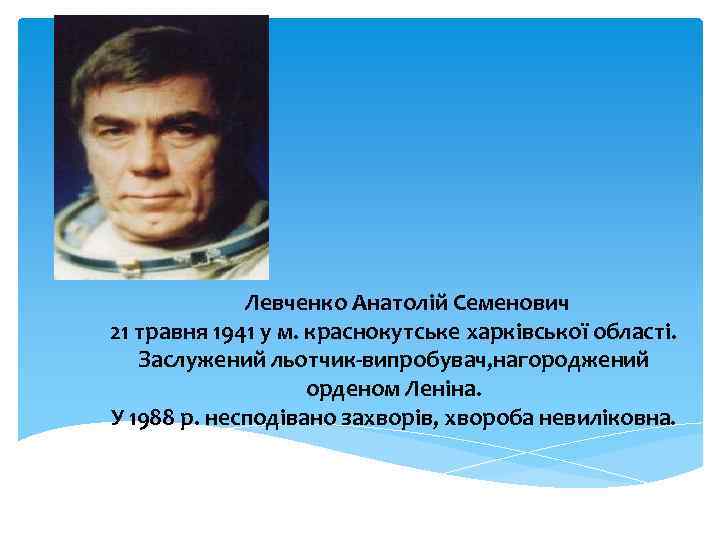 Левченко Анатолій Семенович
21 травня 1941 у м. краснокутське харківської області.
Заслужений льотчик-випробувач,нагороджений орденом Леніна.
У 1988 р. несподівано захворів, хвороба невиліковна.